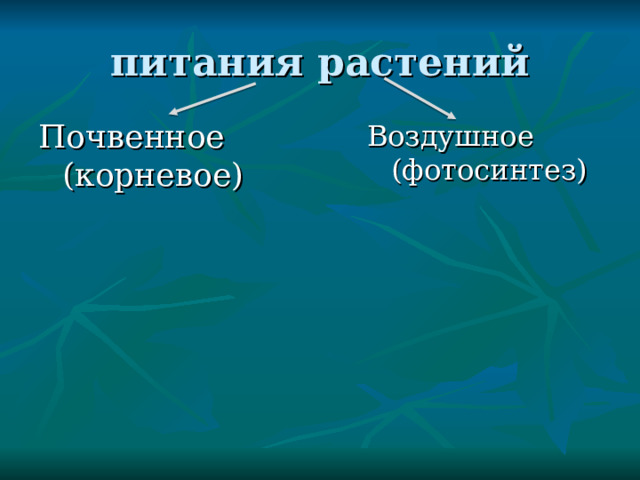 питания растений

Почвенное (корневое)

Воздушное (фотосинтез)